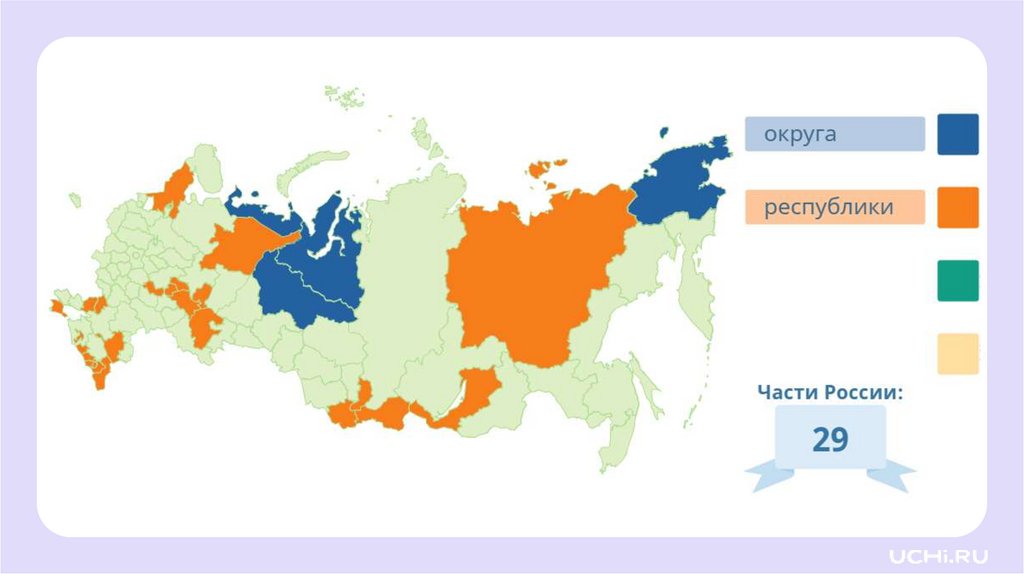 округа

республики

Части России:

29

UCHi.RU